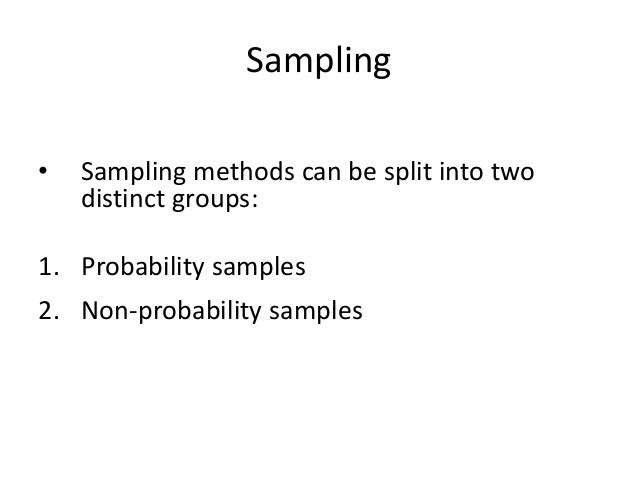 Sampling

• Sampling methods can be split into two distinct groups:

1. Probability samples
2. Non-probability samples